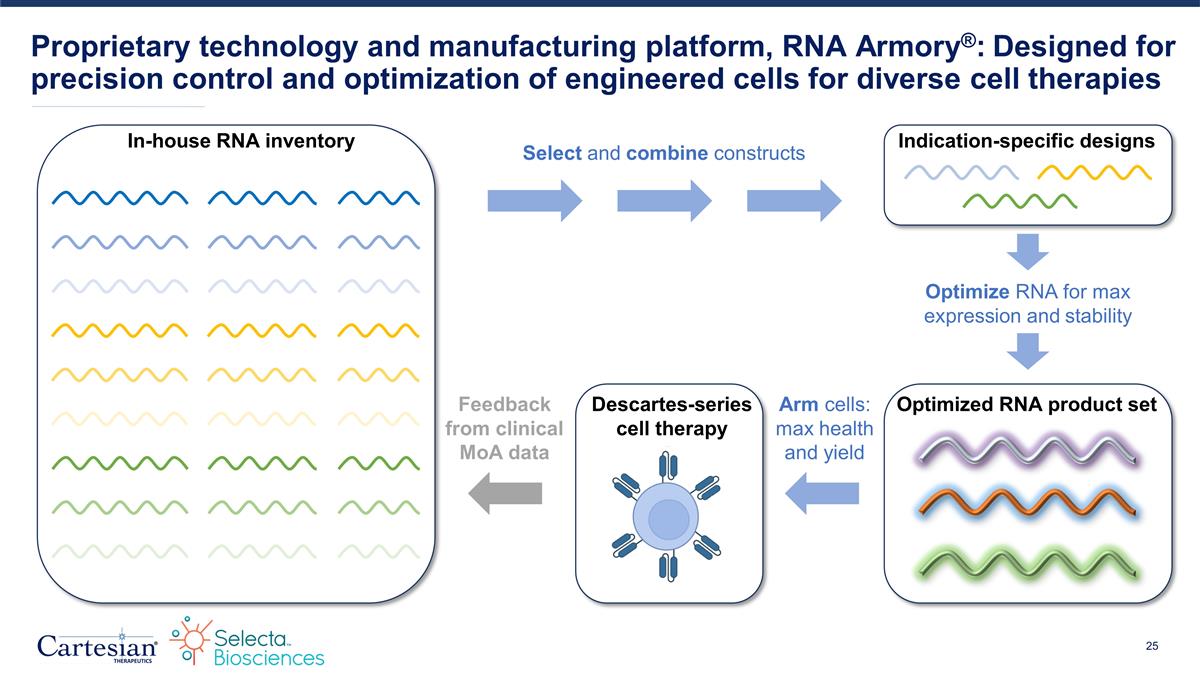 Proprietary technology and manufacturing platform, RNA Armory®: Designed for precision control and optimization of engineered cells for diverse cell therapies

In-house RNA inventory

Select and combine constructs

Indication-specific designs

Optimize RNA for max expression and stability

Optimized RNA product set

Arm cells: max health and yield

Descartes-series cell therapy

Feedback from clinical MoA data

Cartesian THERAPEUTICS

Selecta Biosciences

25